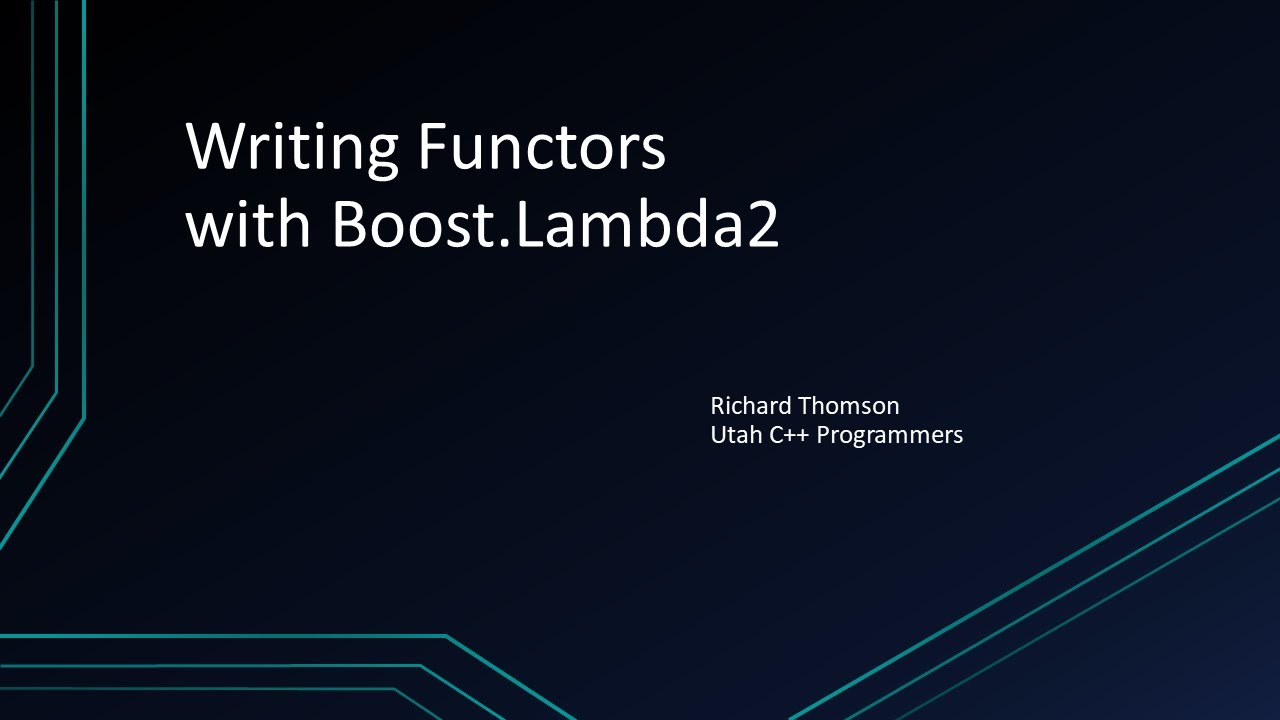 Writing Functors with Boost.Lambda2

Richard Thomson
Utah C++ Programmers